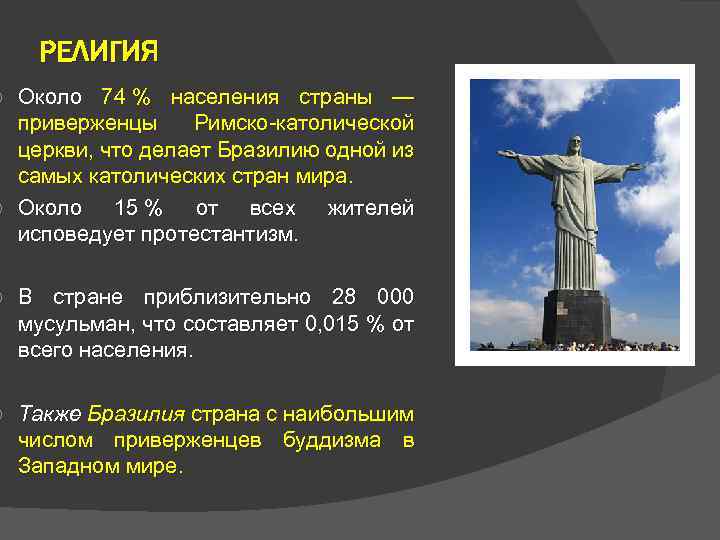 РЕЛИГИЯ

Около 74 % населения страны — приверженцы Римско-католической церкви, что делает Бразилию одной из самых католических стран мира.

Около 15 % от всех жителей исповедует протестантизм.

В стране приблизительно 28 000 мусульман, что составляет 0,015 % от всего населения.

Также Бразилия страна с наибольшим числом приверженцев буддизма в Западном мире.